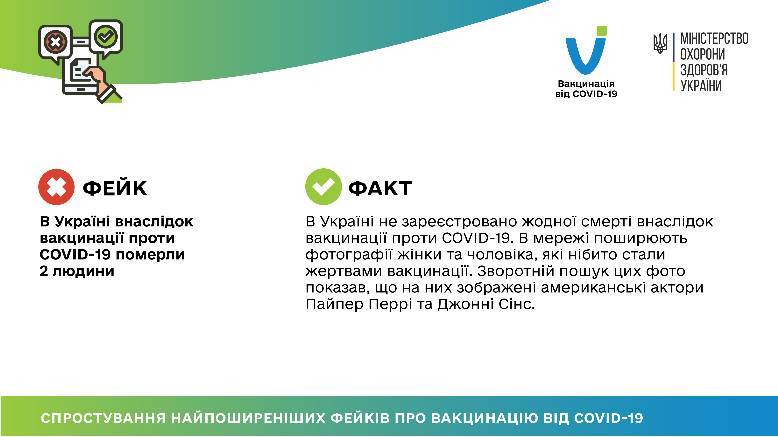 Вакцинація від COVID-19

МІНІСТЕРСТВО ОХОРОНИ ЗДОРОВ'Я УКРАЇНИ

ФЕЙК

В Україні внаслідок вакцинації проти COVID-19 померли 2 людини

ФАКТ

В Україні не зареєстровано жодної смерті внаслідок вакцинації проти COVID-19. В мережі поширюють фотографії жінки та чоловіка, які нібито стали жертвами вакцинації. Зворотній пошук цих фото показав, що на них зображені американські актори Пайпер Перрі та Джонні Сінс.

СПРОСТУВАННЯ НАЙПОШИРЕНІШИХ ФЕЙКІВ ПРО ВАКЦИНАЦІЮ ВІД COVID-19